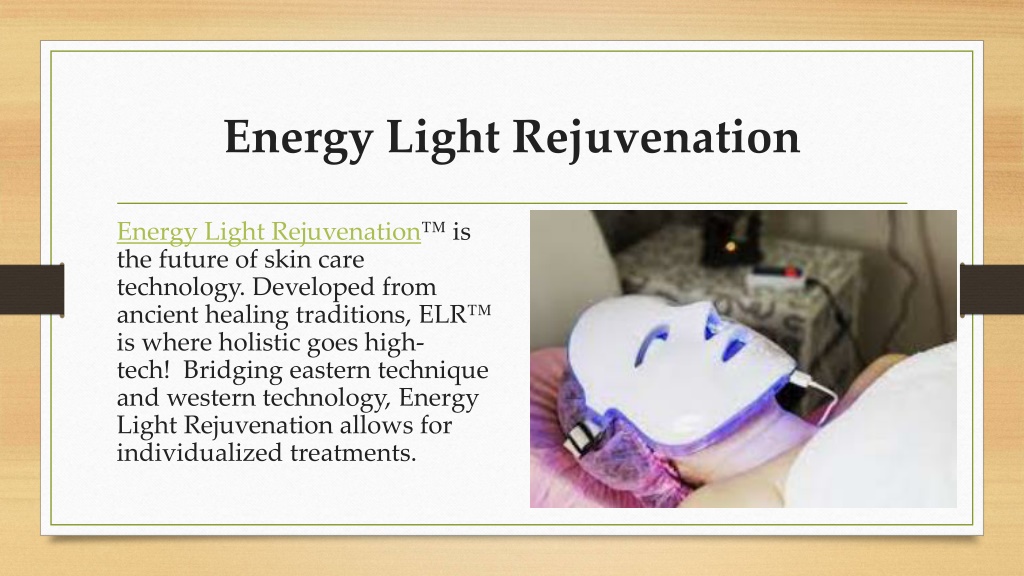 Energy Light Rejuvenation

Energy Light Rejuvenation™ is the future of skin care technology. Developed from ancient healing traditions, ELR™ is where holistic goes high-tech! Bridging eastern technique and western technology, Energy Light Rejuvenation allows for individualized treatments.